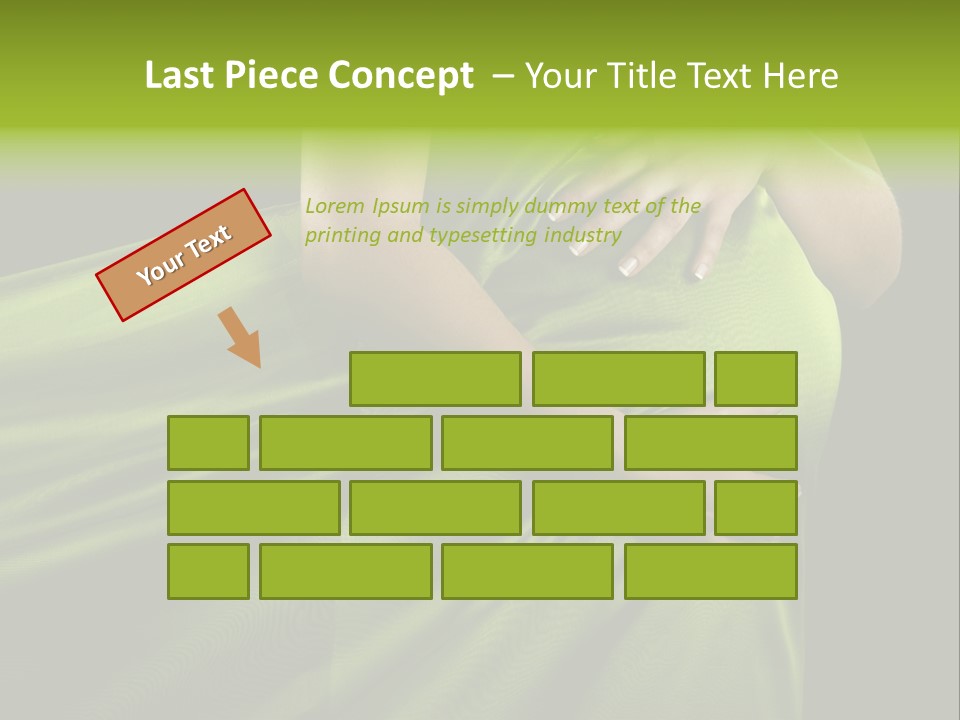 Last Piece Concept – Your Title Text Here

Your Text

Lorem Ipsum is simply dummy text of the printing and typesetting industry